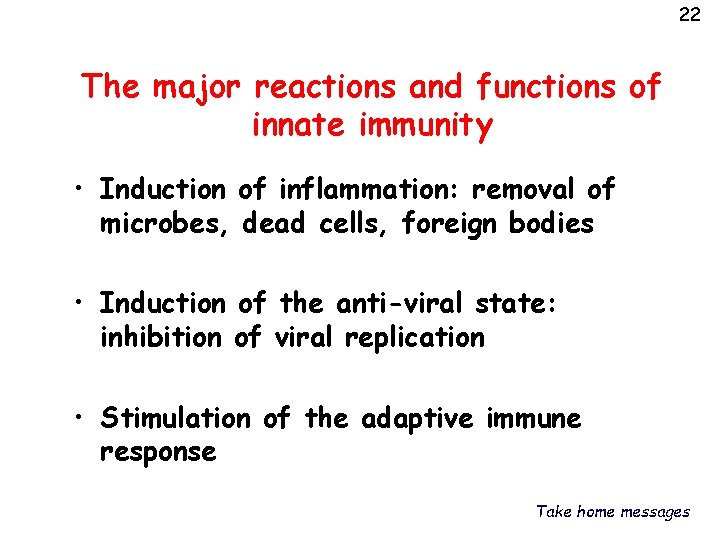 22

The major reactions and functions of innate immunity

• Induction of inflammation: removal of microbes, dead cells, foreign bodies

• Induction of the anti-viral state: inhibition of viral replication

• Stimulation of the adaptive immune response

Take home messages